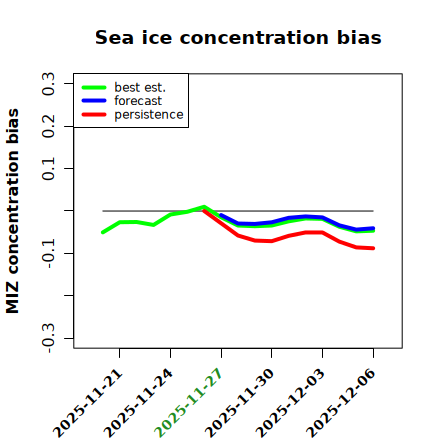 Sea ice concentration bias

best est.
forecast
persistence

MIZ concentration bias

0.3
0.2
0.1
-0.1
-0.3

2025-11-21
2025-11-24
2025-11-27
2025-11-30
2025-12-03
2025-12-06